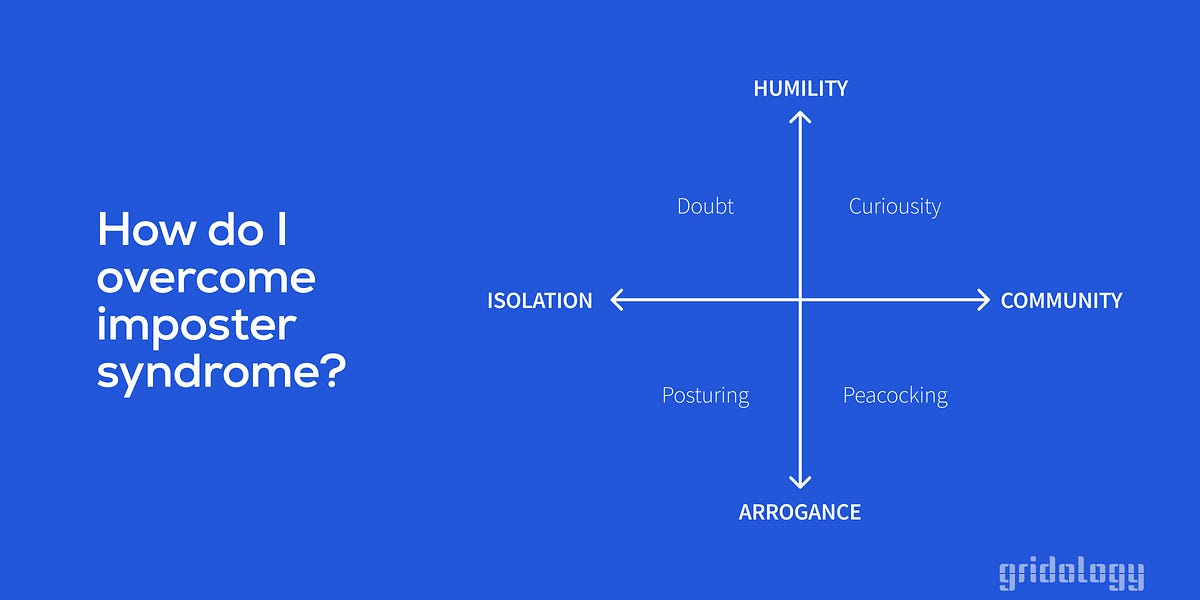 How do I overcome imposter syndrome?

HUMILITY

Doubt

Curiousity

ISOLATION

COMMUNITY

Posturing

Peacocking

ARROGANCE

gridology